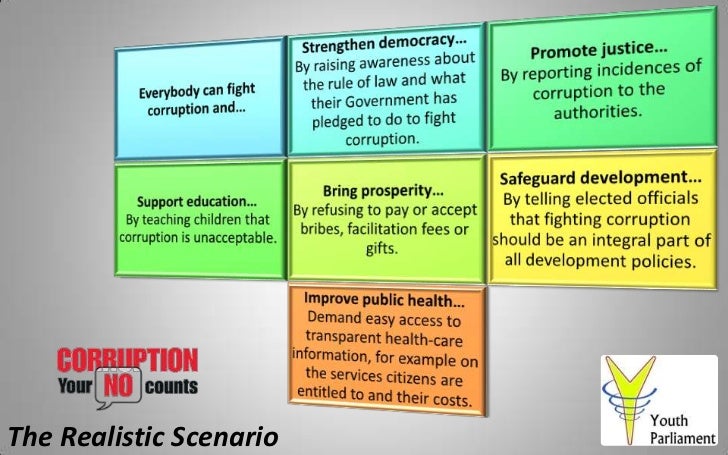 Everybody can fight corruption and...

Strengthen democracy...
By raising awareness about the rule of law and what their Government has pledged to do to fight corruption.

Promote justice...
By reporting incidences of corruption to the authorities.

Support education...
By teaching children that corruption is unacceptable.

Bring prosperity...
By refusing to pay or accept bribes, facilitation fees or gifts.

Safeguard development...
By telling elected officials that fighting corruption should be an integral part of all development policies.

Improve public health...
Demand easy access to transparent health-care information, for example on the services citizens are entitled to and their costs.

CORRUPTION
Your NO counts

The Realistic Scenario

Youth Parliament